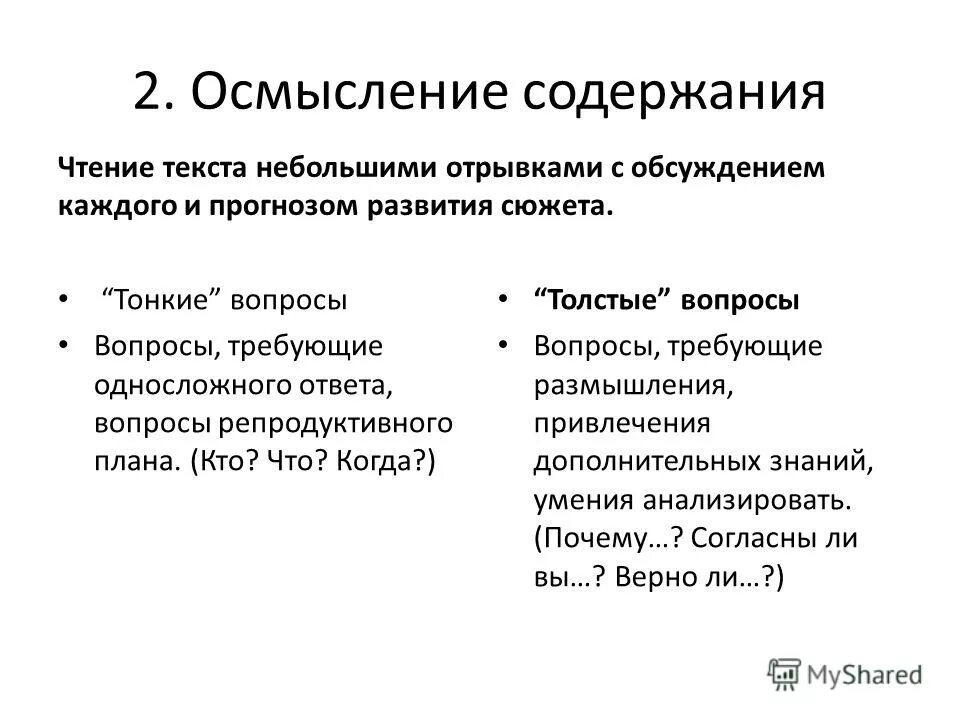 2. Осмысление содержания

Чтение текста небольшими отрывками с обсуждением каждого и прогнозом развития сюжета.

• “Тонкие” вопросы
• Вопросы, требующие односложного ответа, вопросы репродуктивного плана. (Кто? Что? Когда?)

• “Толстые” вопросы
• Вопросы, требующие размышления, привлечения дополнительных знаний, умения анализировать. (Почему…? Согласны ли вы…? Верно ли…?)

MyShared